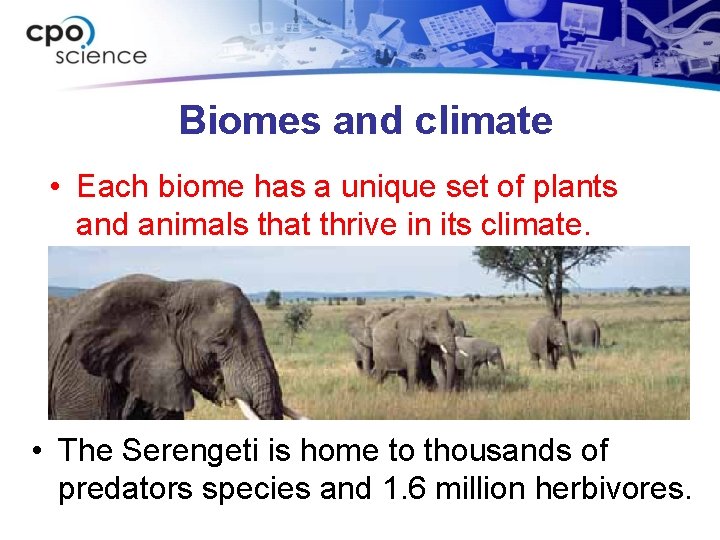 cpo science

Biomes and climate

• Each biome has a unique set of plants and animals that thrive in its climate.

• The Serengeti is home to thousands of predators species and 1.6 million herbivores.